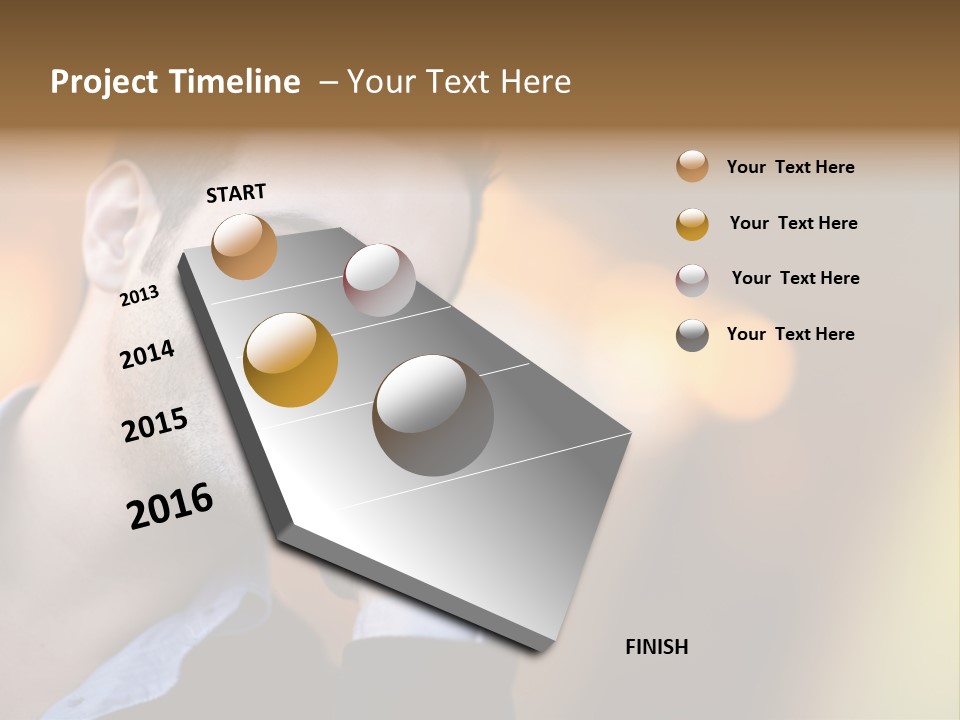 Project Timeline – Your Text Here

START

2013

2014

2015

2016

FINISH

Your Text Here

Your Text Here

Your Text Here

Your Text Here